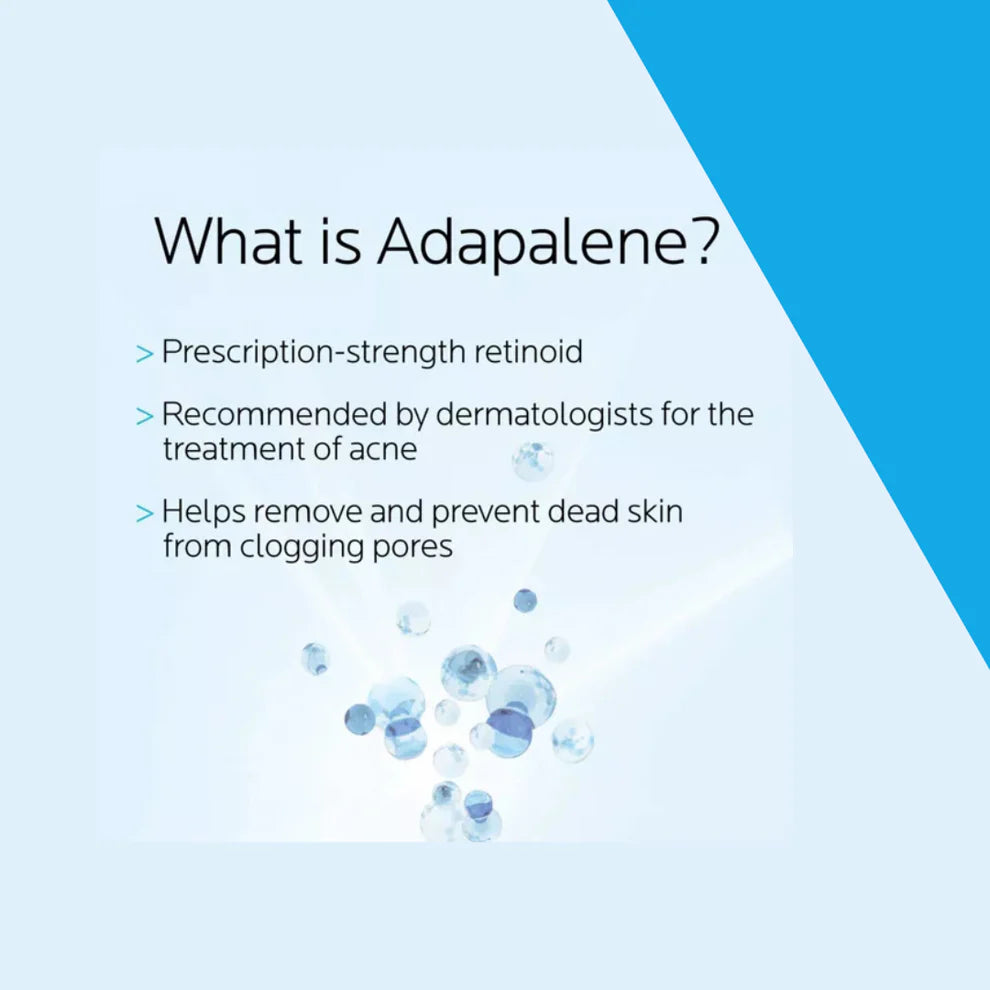 What is Adapalene?

> Prescription-strength retinoid

> Recommended by dermatologists for the treatment of acne

> Helps remove and prevent dead skin from clogging pores